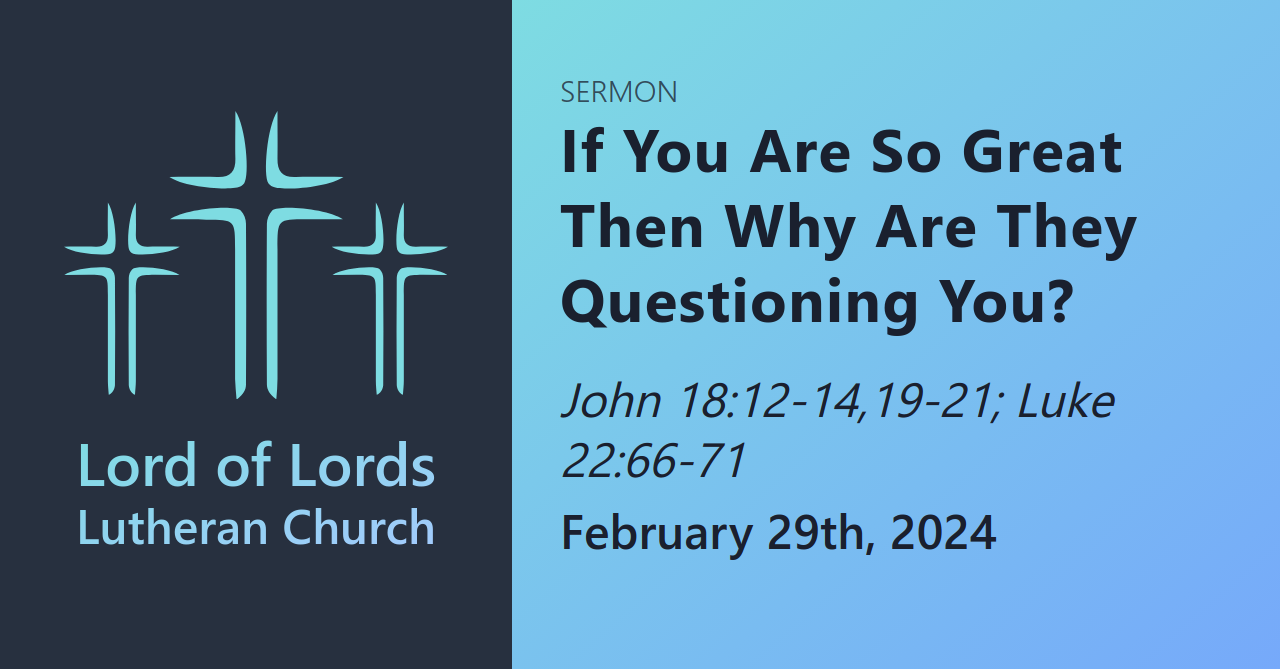 Lord of Lords
Lutheran Church

SERMON

If You Are So Great Then Why Are They Questioning You?

John 18:12-14,19-21; Luke 22:66-71

February 29th, 2024